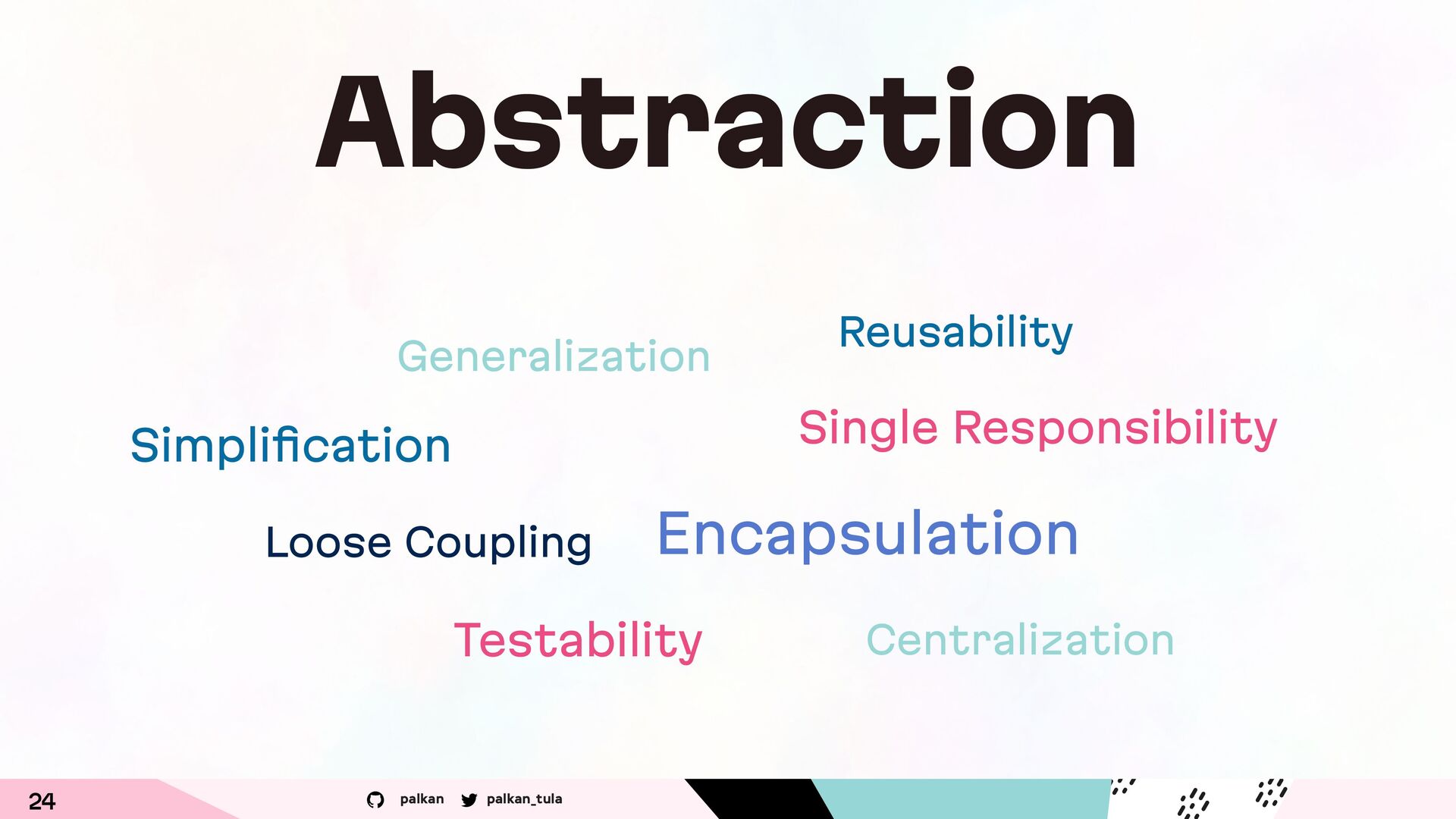 Abstraction

Reusability

Generalization

Single Responsibility

Simplification

Loose Coupling

Encapsulation

Testability

Centralization

24

palkan palkan_tula